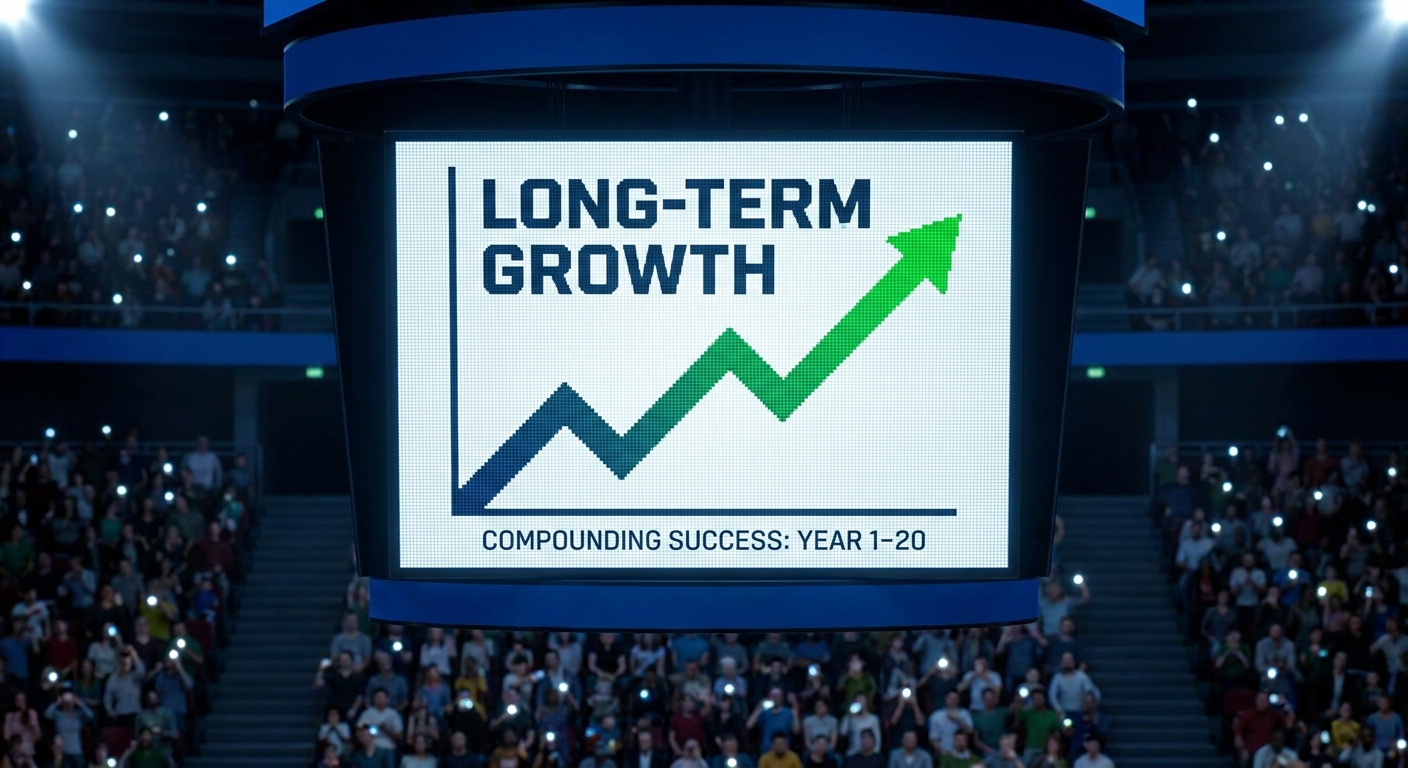 LONG-TERM GROWTH

COMPOUNDING SUCCESS: YEAR 1–20